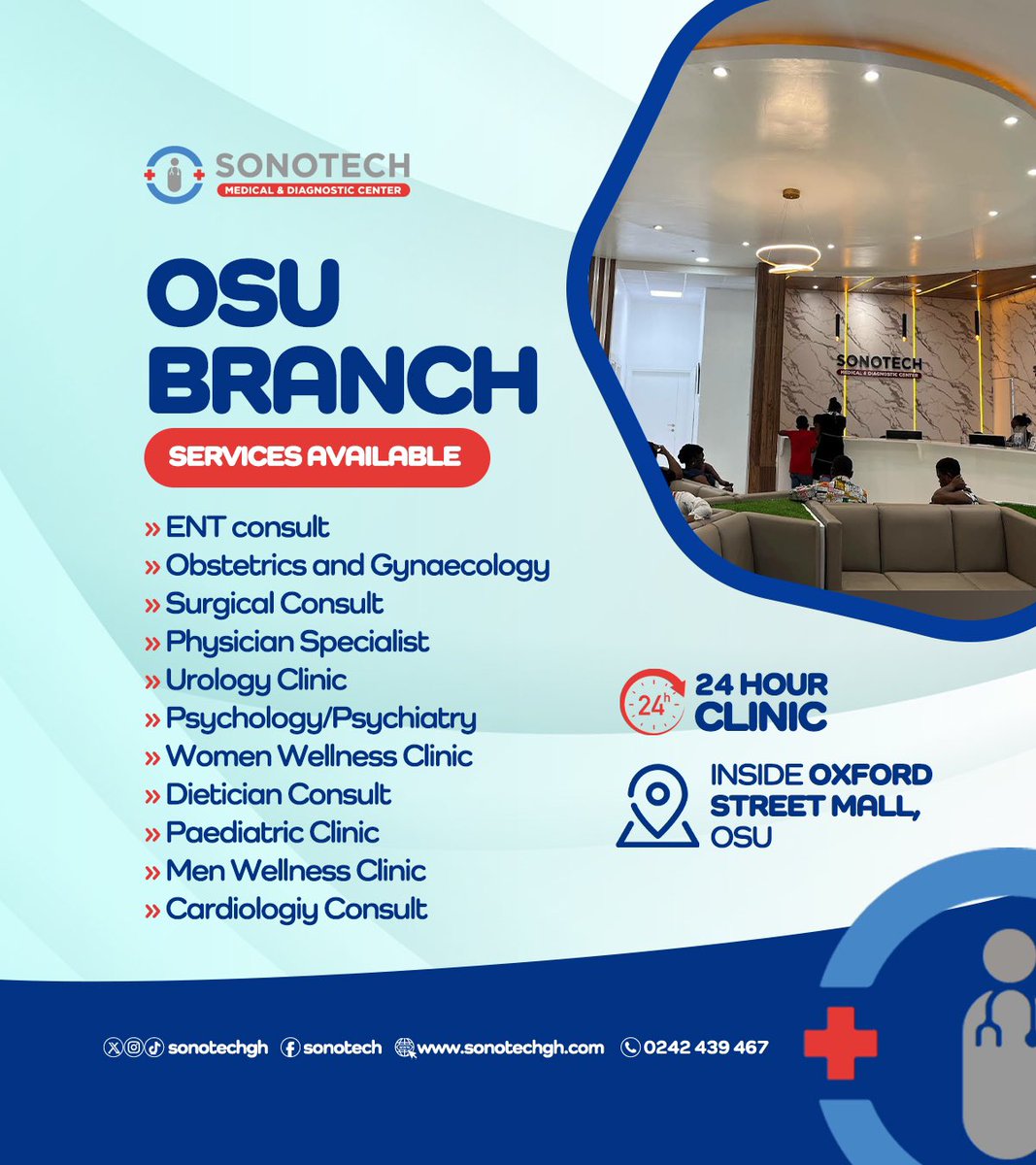 SONOTECH
MEDICAL & DIAGNOSTIC CENTER

OSU BRANCH

SERVICES AVAILABLE

» ENT consult
» Obstetrics and Gynaecology
» Surgical Consult
» Physician Specialist
» Urology Clinic
» Psychology/Psychiatry
» Women Wellness Clinic
» Dietician Consult
» Paediatric Clinic
» Men Wellness Clinic
» Cardiologiy Consult

SONOTECH
MEDICAL & DIAGNOSTIC CENTER

24h
24 HOUR CLINIC

INSIDE OXFORD STREET MALL, OSU

sonotechgh sonotech www.sonotechgh.com 0242 439 467